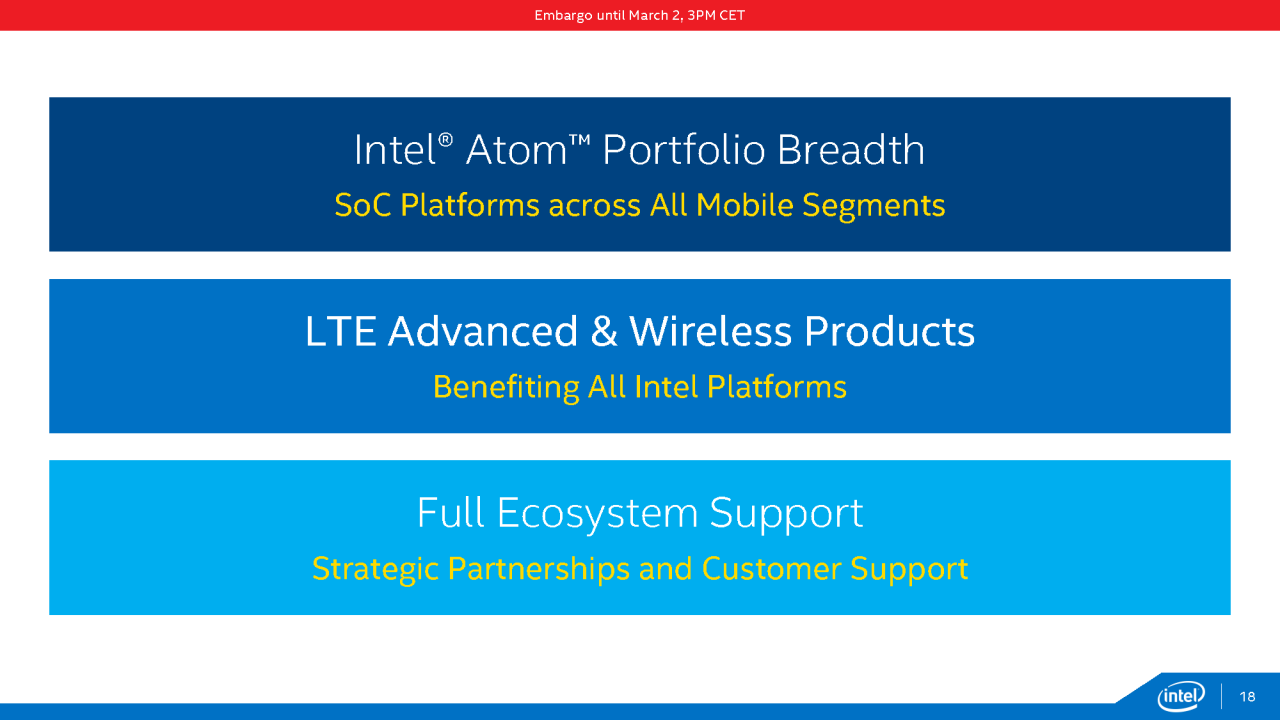 Embargo until March 2, 3PM CET

Intel® Atom™ Portfolio Breadth
SoC Platforms across All Mobile Segments

LTE Advanced & Wireless Products
Benefiting All Intel Platforms

Full Ecosystem Support
Strategic Partnerships and Customer Support

intel
18